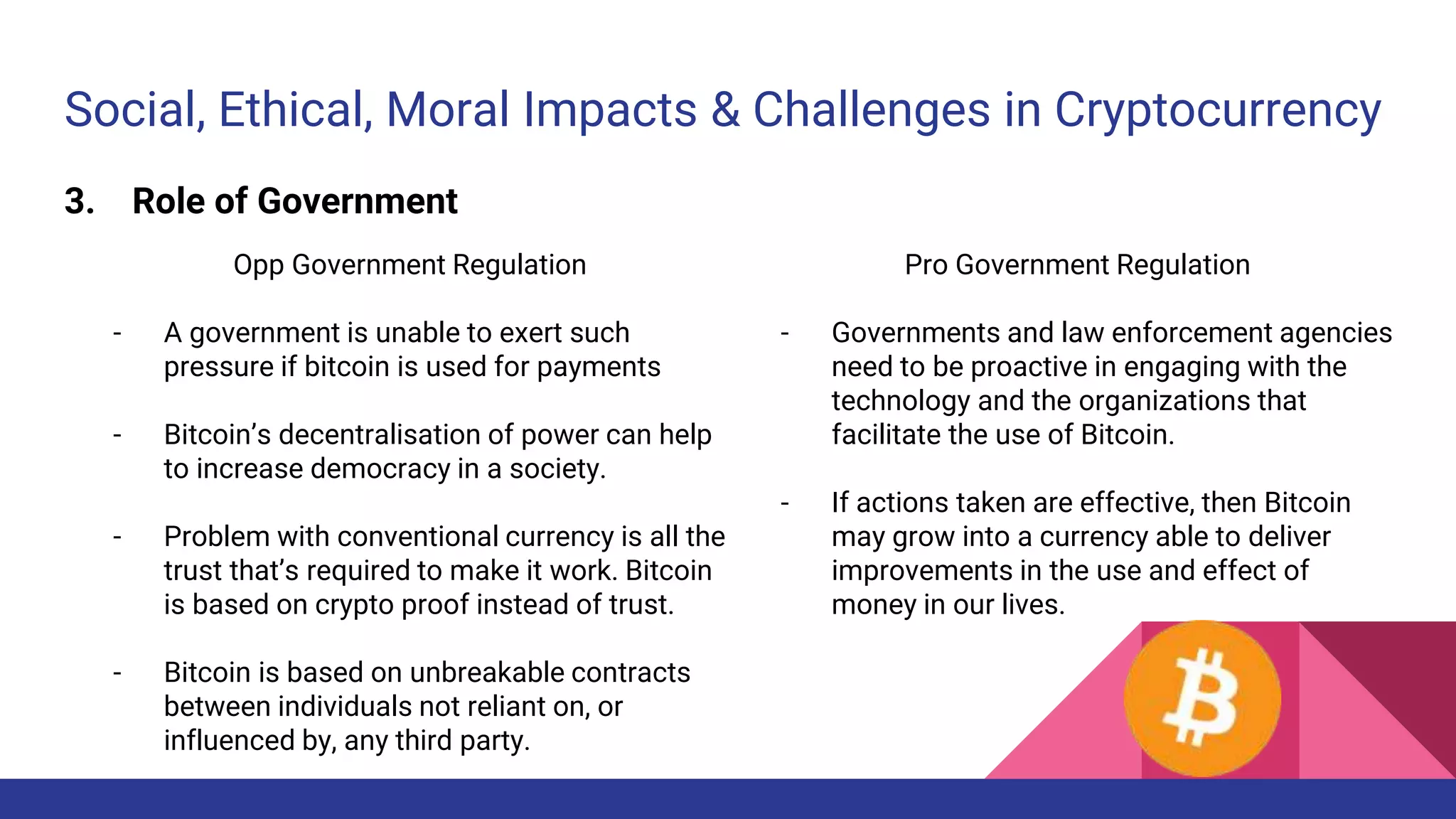 Social, Ethical, Moral Impacts & Challenges in Cryptocurrency

3. Role of Government

Opp Government Regulation

- A government is unable to exert such pressure if bitcoin is used for payments

- Bitcoin's decentralisation of power can help to increase democracy in a society.

- Problem with conventional currency is all the trust that's required to make it work. Bitcoin is based on crypto proof instead of trust.

- Bitcoin is based on unbreakable contracts between individuals not reliant on, or influenced by, any third party.

Pro Government Regulation

- Governments and law enforcement agencies need to be proactive in engaging with the technology and the organizations that facilitate the use of Bitcoin.

- If actions taken are effective, then Bitcoin may grow into a currency able to deliver improvements in the use and effect of money in our lives.